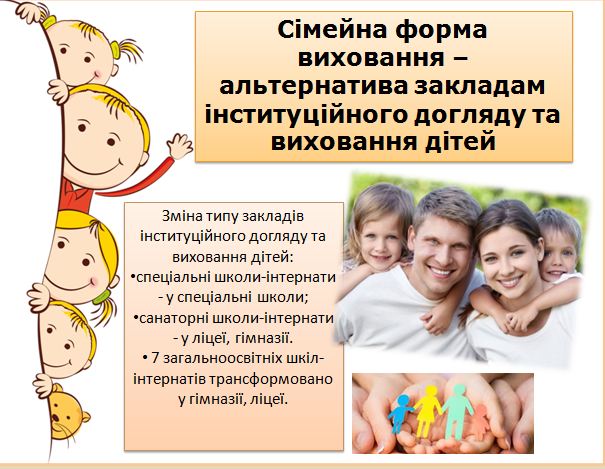 Сімейна форма виховання – альтернатива закладам інституційного догляду та виховання дітей

Зміна типу закладів інституційного догляду та виховання дітей:
•спеціальні школи-інтернати - у спеціальні школи;
•санаторні школи-інтернати - у ліцеї, гімназії.
• 7 загальноосвітніх шкіл-інтернатів трансформовано у гімназії, ліцеї.